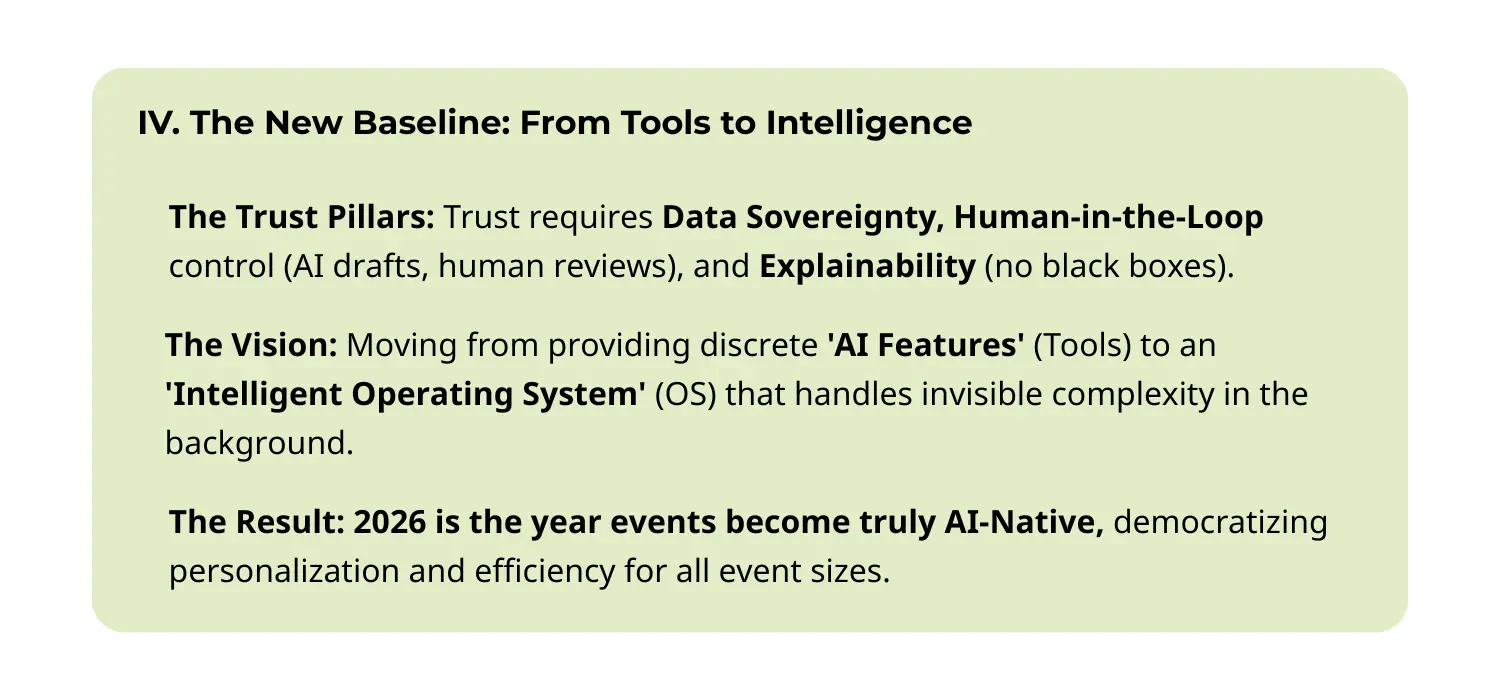 IV. The New Baseline: From Tools to Intelligence

The Trust Pillars: Trust requires Data Sovereignty, Human-in-the-Loop control (AI drafts, human reviews), and Explainability (no black boxes).

The Vision: Moving from providing discrete 'AI Features' (Tools) to an 'Intelligent Operating System' (OS) that handles invisible complexity in the background.

The Result: 2026 is the year events become truly AI-Native, democratizing personalization and efficiency for all event sizes.